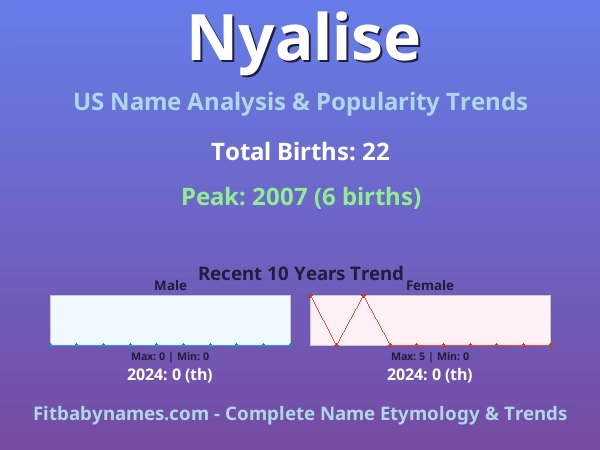 Nyalise

US Name Analysis & Popularity Trends

Total Births: 22

Peak: 2007 (6 births)

Recent 10 Years Trend

Male

Max: 0 | Min: 0

2024: 0 (th)

Female

Max: 5 | Min: 0

2024: 0 (th)

Fitbabynames.com - Complete Name Etymology & Trends